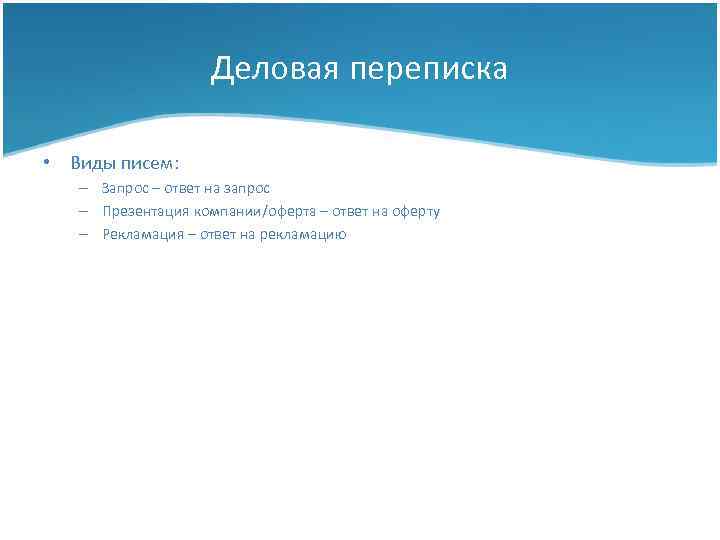 Деловая переписка

• Виды писем:
– Запрос – ответ на запрос
– Презентация компании/оферта – ответ на оферту
– Рекламация – ответ на рекламацию